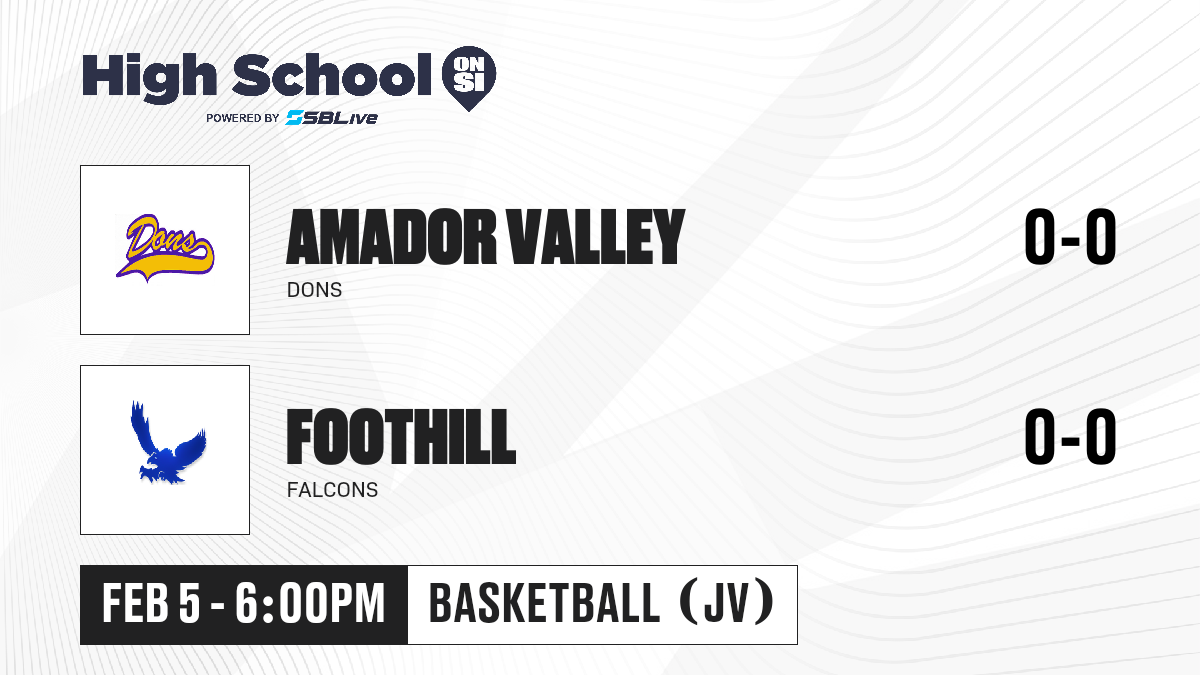 High School ON SI
POWERED BY SBLive

Dons

AMADOR VALLEY
DONS
0-0

FOOTHILL
FALCONS
0-0

FEB 5 - 6:00PM
BASKETBALL (JV)